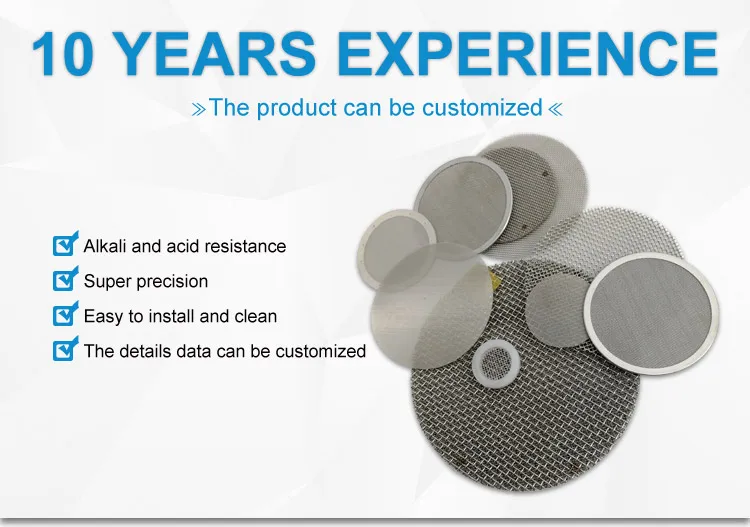 10 YEARS EXPERIENCE

»The product can be customized«

Alkali and acid resistance

Super precision

Easy to install and clean

The details data can be customized